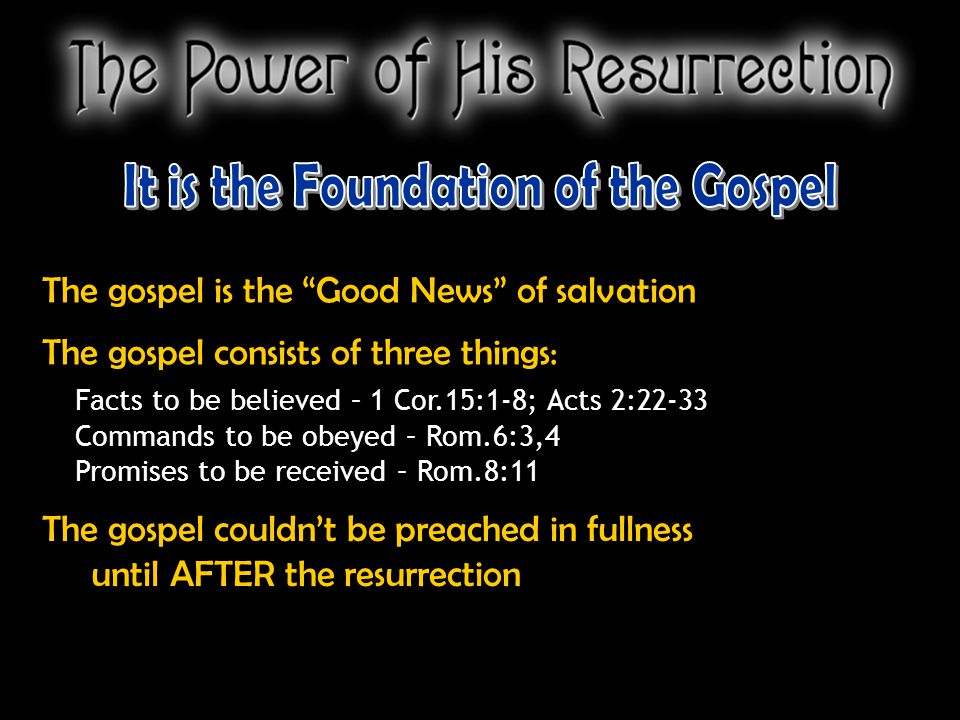 The Power of His Resurrection

It is the Foundation of the Gospel

The gospel is the “Good News” of salvation

The gospel consists of three things:

Facts to be believed – 1 Cor.15:1-8; Acts 2:22-33
Commands to be obeyed – Rom.6:3,4
Promises to be received – Rom.8:11

The gospel couldn’t be preached in fullness until AFTER the resurrection